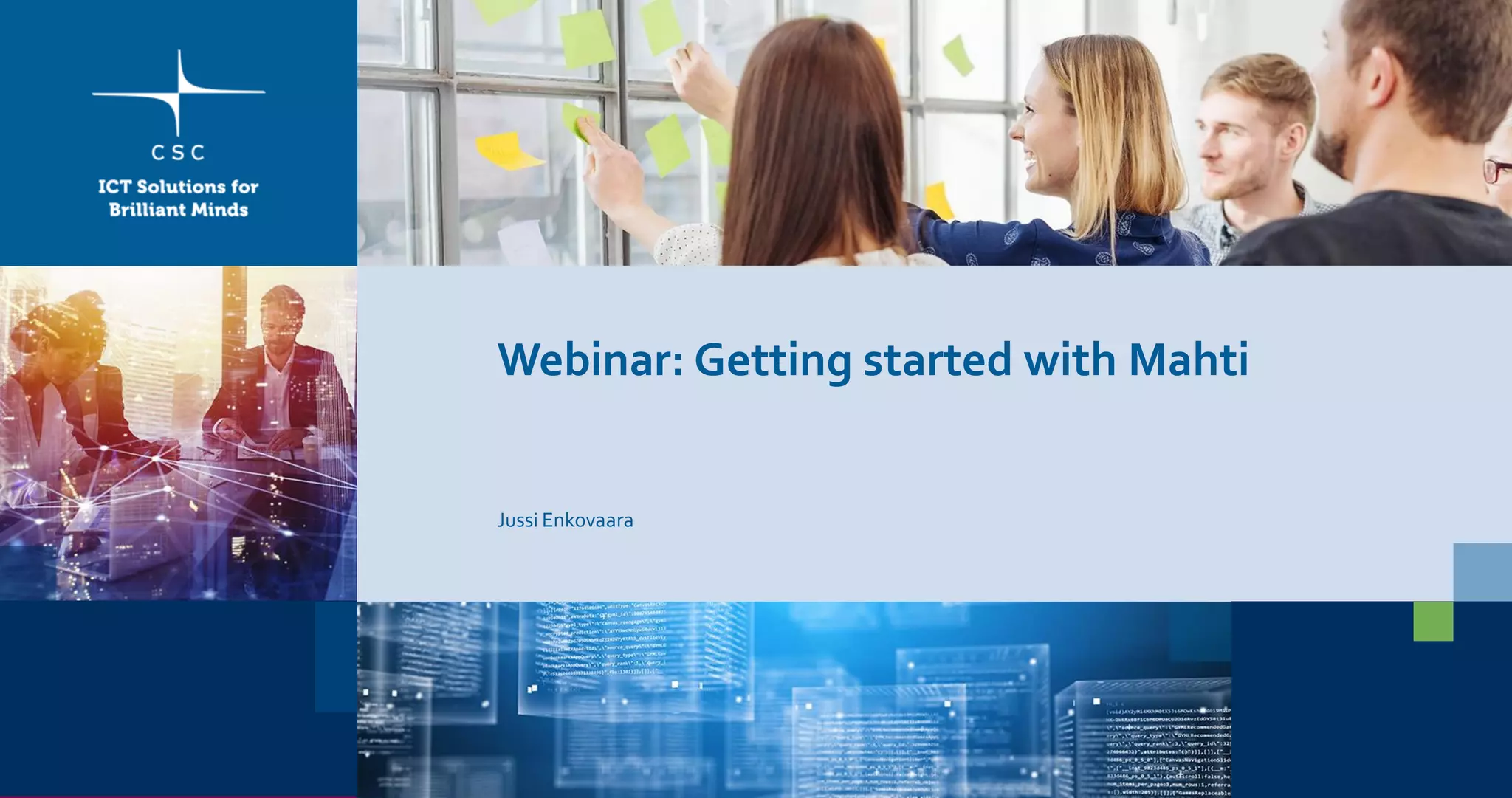 CSC
ICT Solutions for Brilliant Minds

Webinar: Getting started with Mahti

Jussi Enkovaara